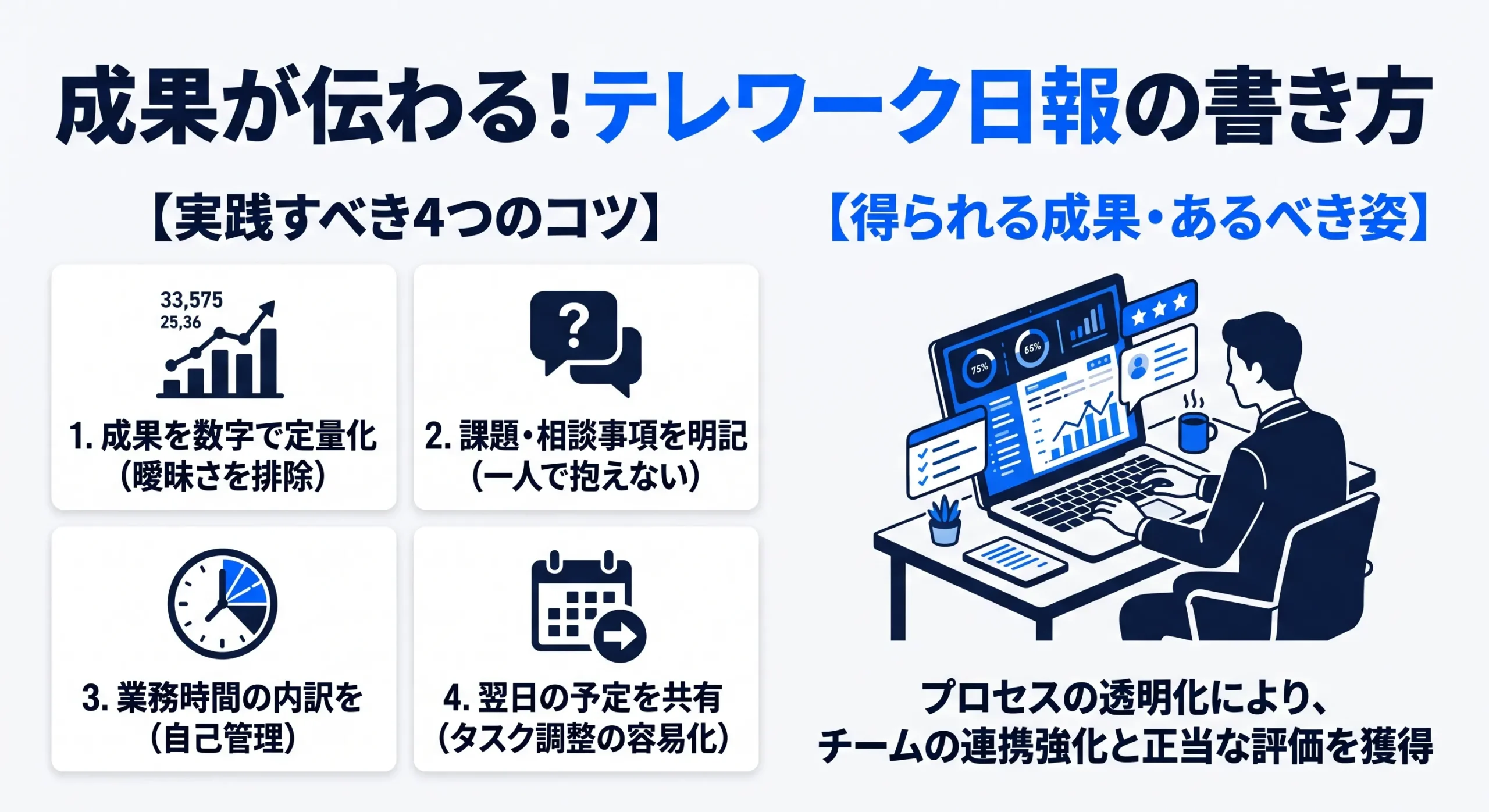 成果が伝わる!テレワーク日報の書き方

【実践すべき4つのコツ】

33,575
25,36

1. 成果を数字で定量化
(曖昧さを排除)

2. 課題・相談事項を明記
(一人で抱えない)

3. 業務時間の内訳を
(自己管理)

4. 翌日の予定を共有
(タスク調整の容易化)

【得られる成果・あるべき姿】

75%
65%

プロセスの透明化により、
チームの連携強化と正当な評価を獲得